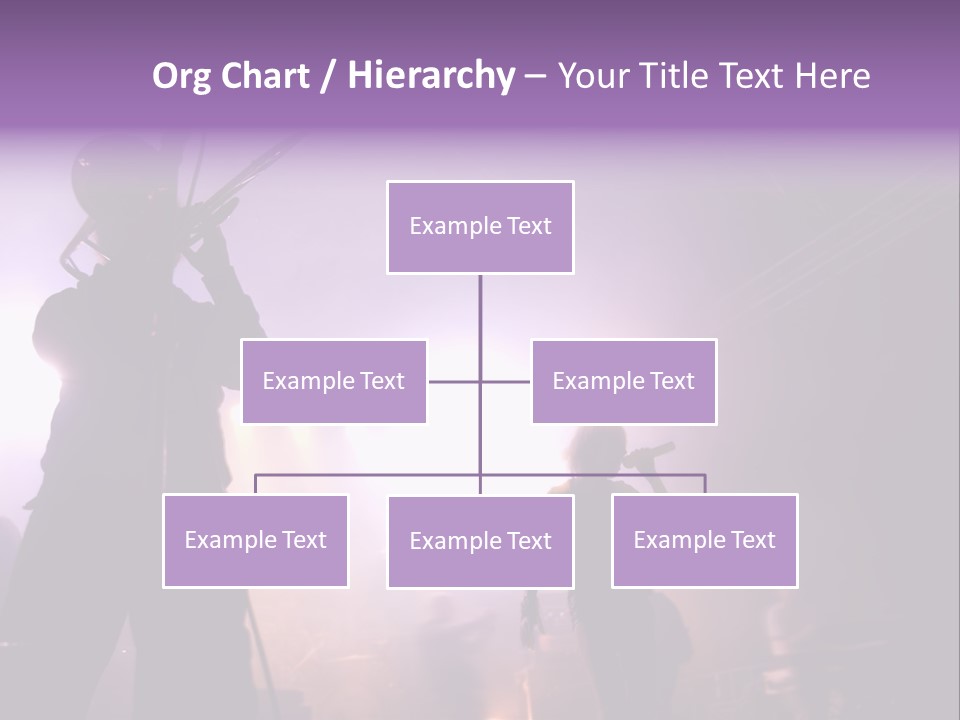 Org Chart / Hierarchy – Your Title Text Here

Example Text

Example Text

Example Text

Example Text

Example Text

Example Text